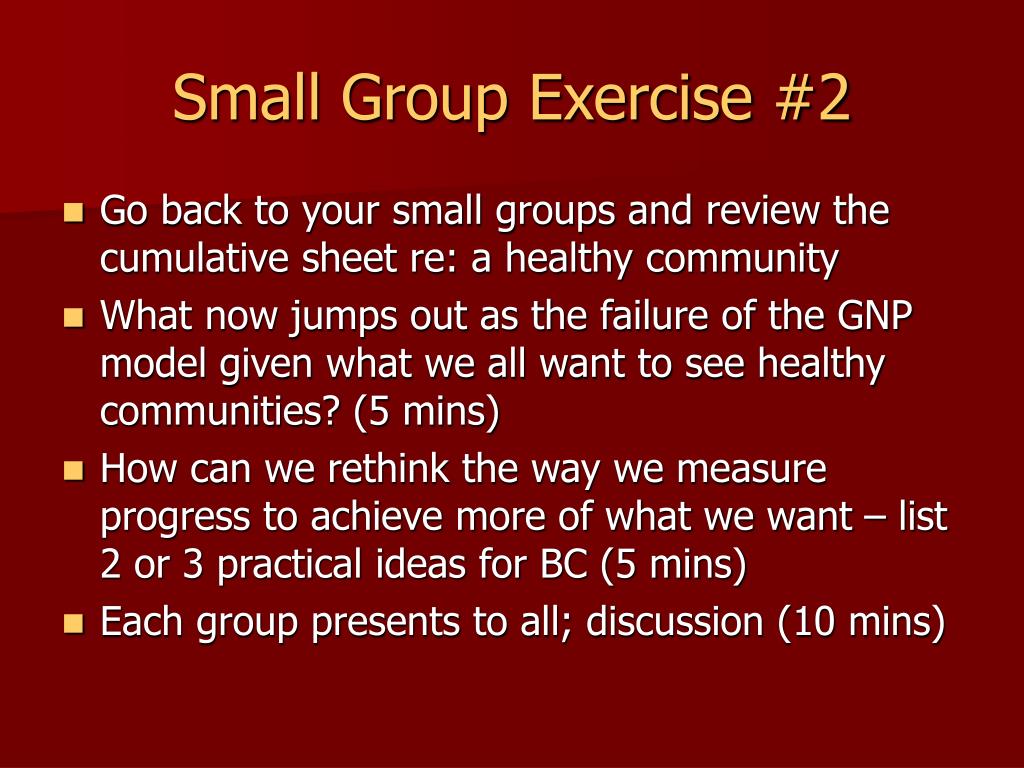 Small Group Exercise #2

- Go back to your small groups and review the cumulative sheet re: a healthy community
- What now jumps out as the failure of the GNP model given what we all want to see healthy communities? (5 mins)
- How can we rethink the way we measure progress to achieve more of what we want – list 2 or 3 practical ideas for BC (5 mins)
- Each group presents to all; discussion (10 mins)